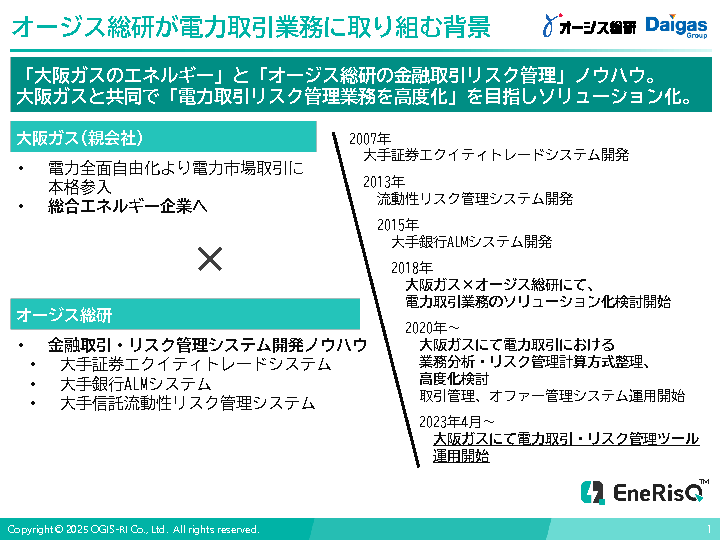 オージス総研が電力取引業務に取り組む背景

オージス総研 Daigas Group

「大阪ガスのエネルギー」と「オージス総研の金融取引リスク管理」ノウハウ。
大阪ガスと共同で「電力取引リスク管理業務を高度化」を目指しソリューション化。

大阪ガス（親会社）

• 電力全面自由化より電力市場取引に本格参入
• 総合エネルギー企業へ

×

オージス総研

• 金融取引・リスク管理システム開発ノウハウ
• 大手証券エクイティトレードシステム
• 大手銀行ALMシステム
• 大手信託流動性リスク管理システム

2007年
大手証券エクイティトレードシステム開発

2013年
流動性リスク管理システム開発

2015年
大手銀行ALMシステム開発

2018年
大阪ガス×オージス総研にて、
電力取引業務のソリューション化検討開始

2020年～
大阪ガスにて電力取引における
業務分析・リスク管理計算方式整理、
高度化検討
取引管理、オファー管理システム運用開始

2023年4月～
大阪ガスにて電力取引・リスク管理ツール
運用開始

EneRisQ™

Copyright © 2025 OGIS-RI Co., Ltd. All rights reserved.

1